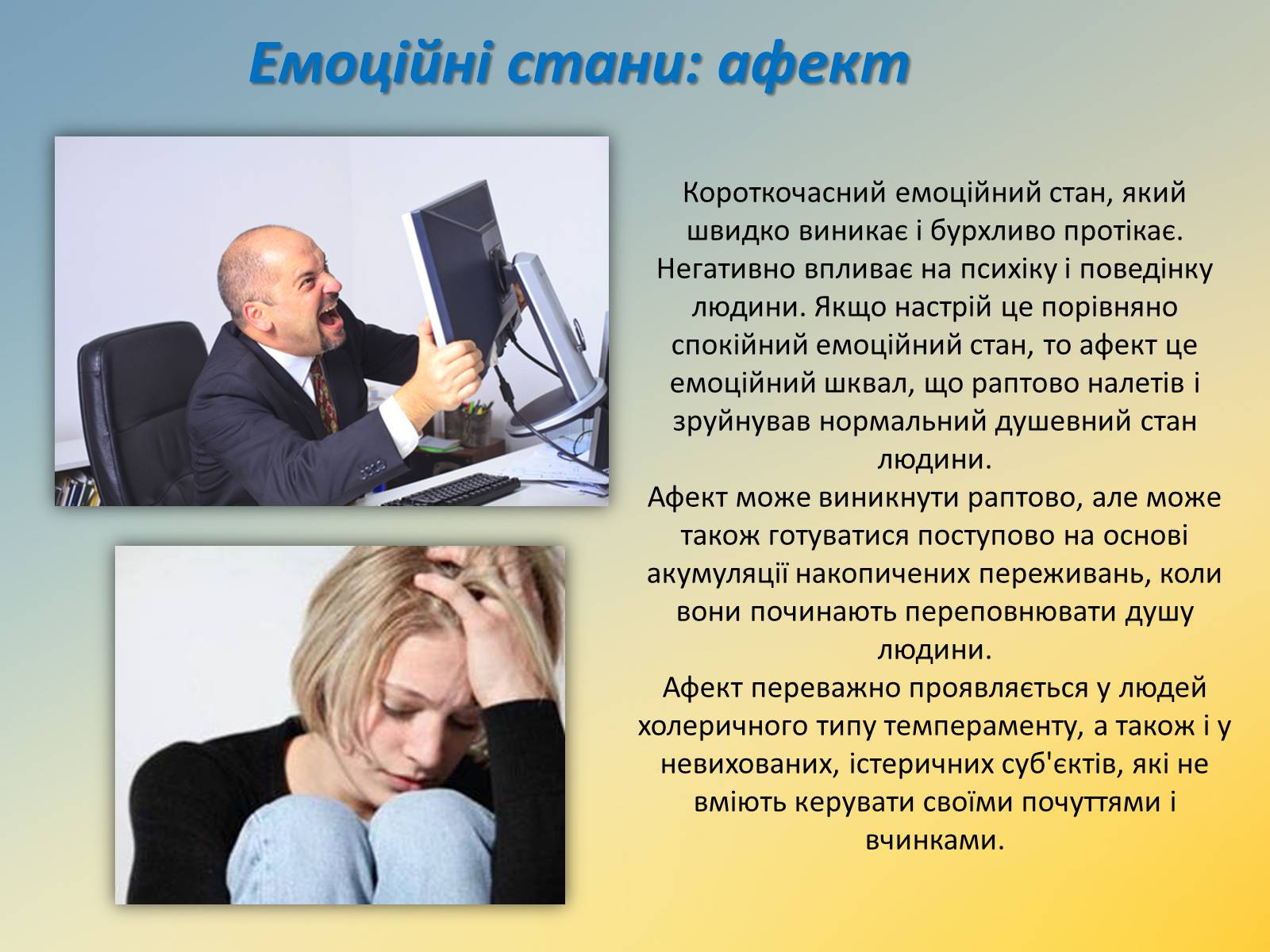 Емоційні стани: афект

Короткочасний емоційний стан, який швидко виникає і бурхливо протікає. Негативно впливає на психіку і поведінку людини. Якщо настрій це порівняно спокійний емоційний стан, то афект це емоційний шквал, що раптово налетів і зруйнував нормальний душевний стан людини.
Афект може виникнути раптово, але може також готуватися поступово на основі акумуляції накопичених переживань, коли вони починають переповнювати душу людини.
Афект переважно проявляється у людей холеричного типу темпераменту, а також і у невихованих, істеричних суб'єктів, які не вміють керувати своїми почуттями і вчинками.